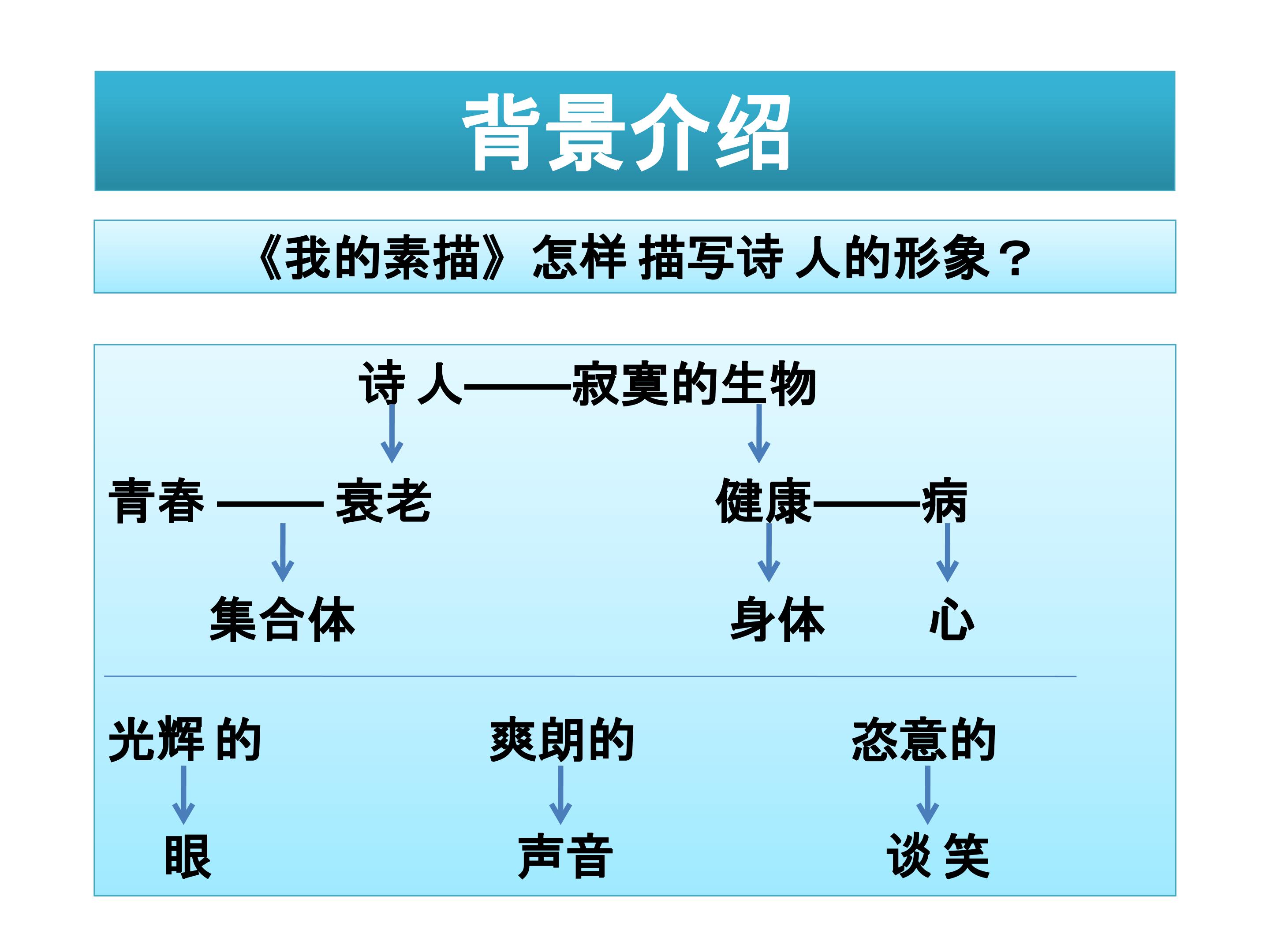 背景介绍

《我的素描》怎样 描写诗 人的形象？

诗 人——寂寞的生物

青春 —— 衰老

健康——病

集合体

身体

心

光辉 的

爽朗的

恣意的

眼

声音

谈 笑